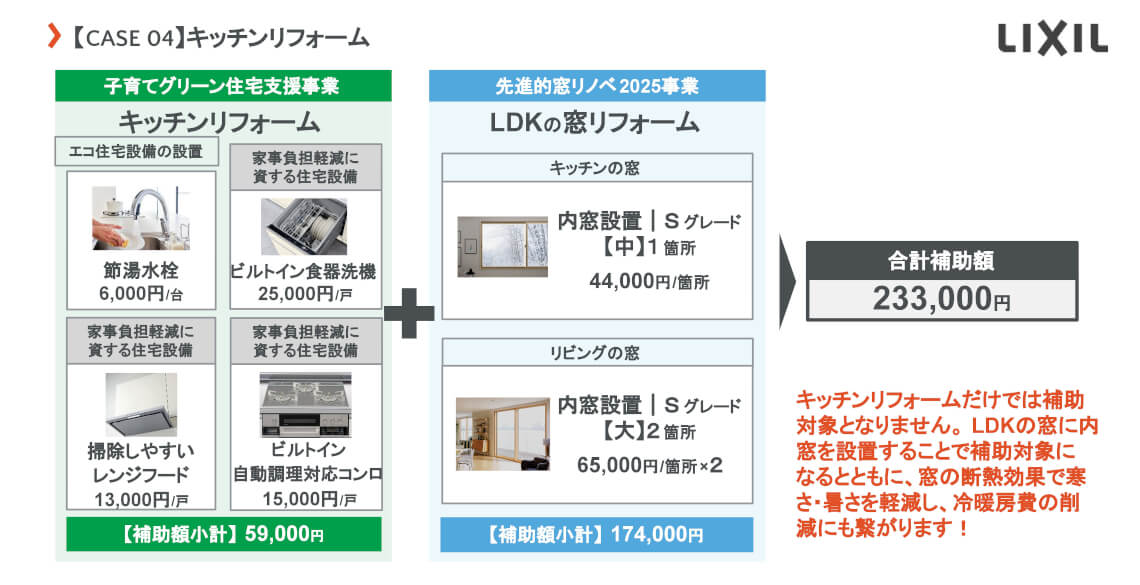 【CASE 04】キッチンリフォーム

LIXIL

子育てグリーン住宅支援事業

キッチンリフォーム

エコ住宅設備の設置

節湯水栓
6,000円/台

家事負担軽減に資する住宅設備

ビルトイン食器洗機
25,000円/戸

家事負担軽減に資する住宅設備

掃除しやすいレンジフード
13,000円/戸

家事負担軽減に資する住宅設備

ビルトイン自動調理対応コンロ
15,000円/戸

【補助額小計】59,000円

先進的窓リノベ2025事業

LDKの窓リフォーム

キッチンの窓

内窓設置｜Sグレード
【中】1箇所
44,000円/箇所

リビングの窓

内窓設置｜Sグレード
【大】2箇所
65,000円/箇所×2

【補助額小計】174,000円

合計補助額
233,000円

キッチンリフォームだけでは補助対象となりません。LDKの窓に内窓を設置することで補助対象になるとともに、窓の断熱効果で寒さ・暑さを軽減し、冷暖房費の削減にも繋がります！